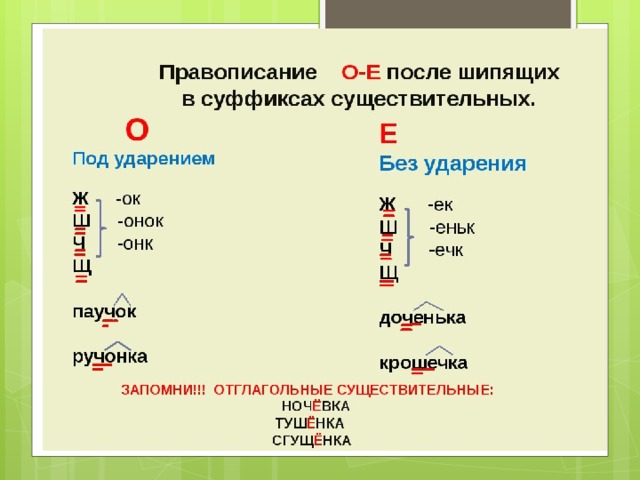 Правописание О-Е после шипящих в суффиксах существительных.

О
Под ударением

Ж -ок
Ш -онок
Ч -онк
Щ

паучок

ручонка

Е
Без ударения

Ж -ек
Ш -еньк
Ч -ечк
Щ

доченька

крошечка

ЗАПОМНИ!!! ОТГЛАГОЛЬНЫЕ СУЩЕСТВИТЕЛЬНЫЕ:
НОЧЁВКА
ТУШЁНКА
СГУЩЁНКА